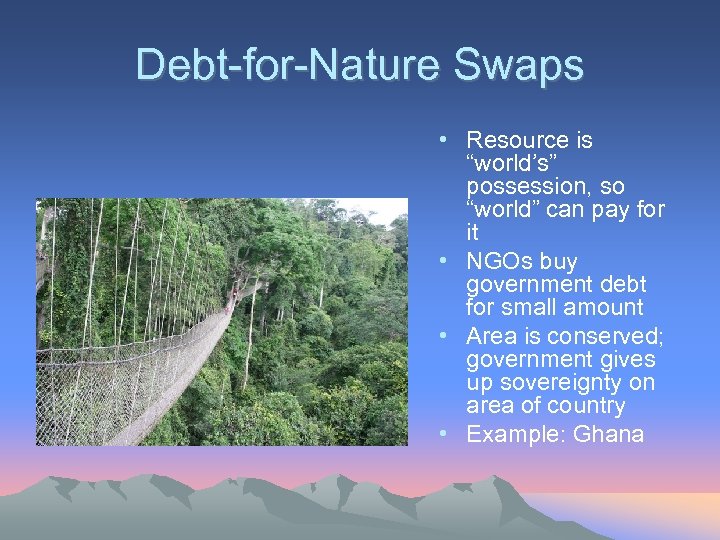 Debt-for-Nature Swaps

• Resource is “world’s” possession, so “world” can pay for it
• NGOs buy government debt for small amount
• Area is conserved; government gives up sovereignty on area of country
• Example: Ghana